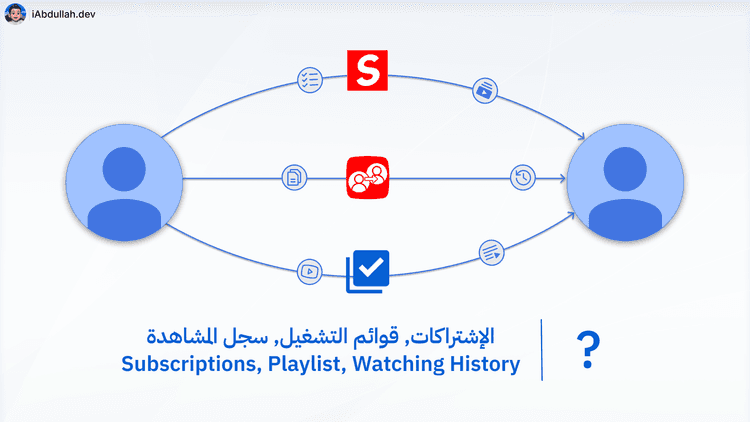 iAbdullah.dev

S

الإشتراكات, قوائم التشغيل, سجل المشاهدة
Subscriptions, Playlist, Watching History

?